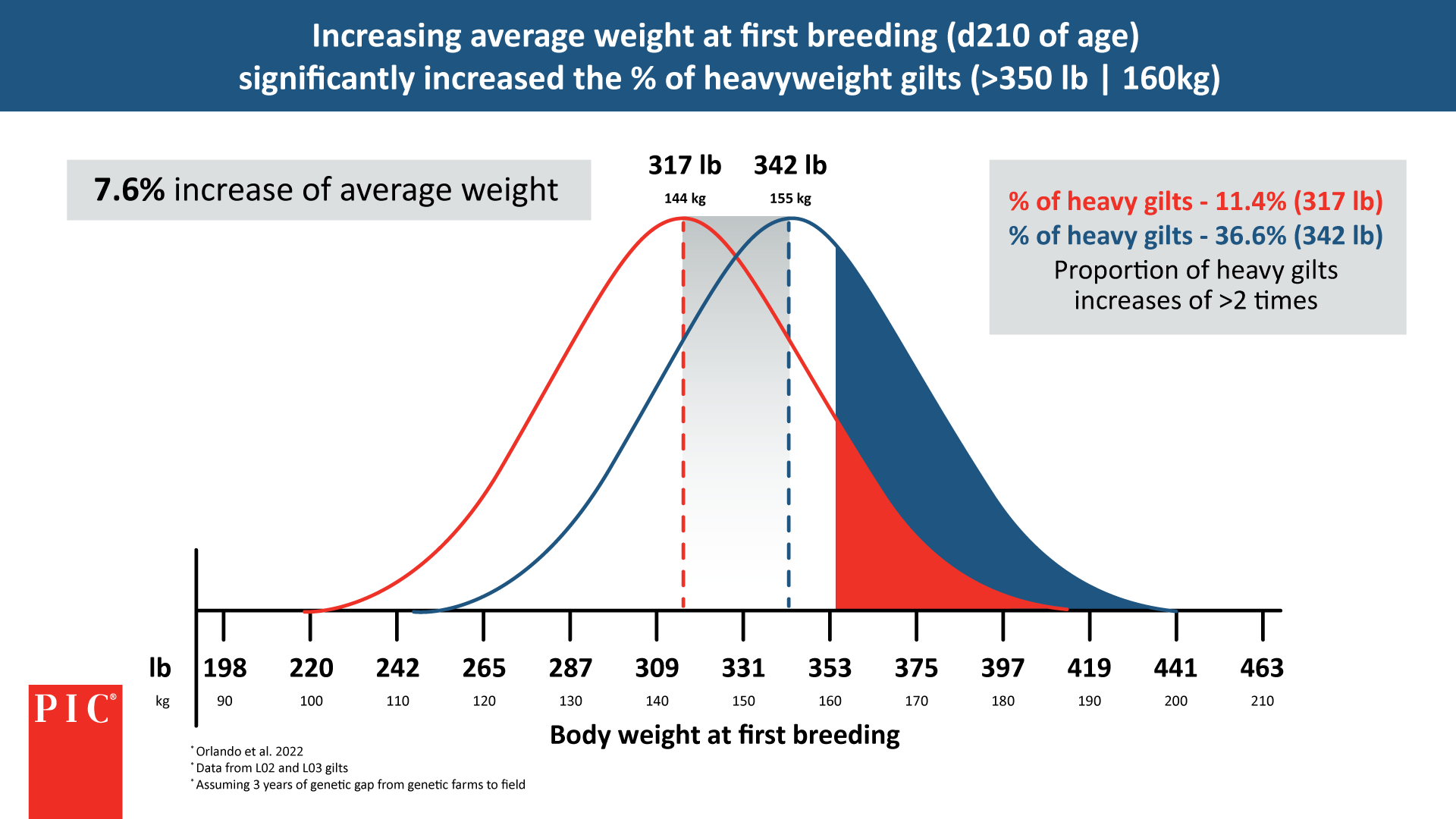 Increasing average weight at first breeding (d210 of age) significantly increased the % of heavyweight gilts (>350 lb | 160kg)

7.6% increase of average weight

317 lb
144 kg

342 lb
155 kg

% of heavy gilts - 11.4% (317 lb)
% of heavy gilts - 36.6% (342 lb)
Proportion of heavy gilts increases of >2 times

| lb | 198 | 220 | 242 | 265 | 287 | 309 | 331 | 353 | 375 | 397 | 419 | 441 | 463 |
|---|---|---|---|---|---|---|---|---|---|---|---|---|---|
| kg | 90 | 100 | 110 | 120 | 130 | 140 | 150 | 160 | 170 | 180 | 190 | 200 | 210 |

Body weight at first breeding

PIC®

* Orlando et al. 2022
* Data from L02 and L03 gilts
* Assuming 3 years of genetic gap from genetic farms to field